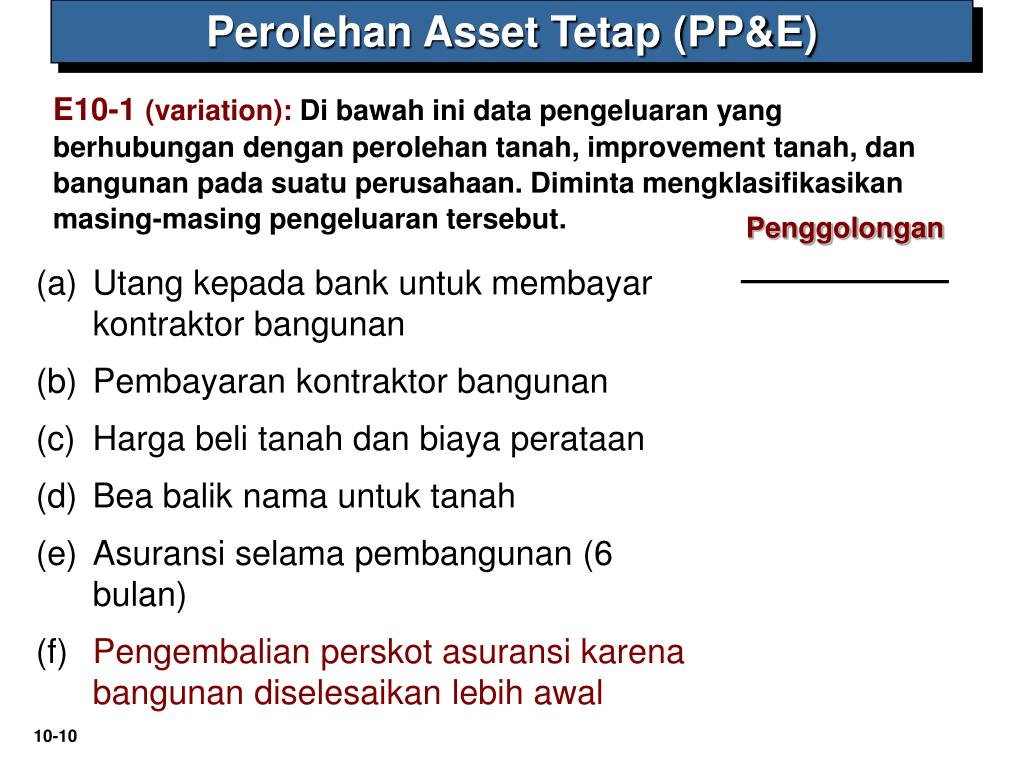 Perolehan Asset Tetap (PP&E)

E10-1 (variation): Di bawah ini data pengeluaran yang berhubungan dengan perolehan tanah, improvement tanah, dan bangunan pada suatu perusahaan. Diminta mengklasifikasikan masing-masing pengeluaran tersebut.

Penggolongan

(a) Utang kepada bank untuk membayar kontraktor bangunan

(b) Pembayaran kontraktor bangunan

(c) Harga beli tanah dan biaya perataan

(d) Bea balik nama untuk tanah

(e) Asuransi selama pembangunan (6 bulan)

(f) Pengembalian perskot asuransi karena bangunan diselesaikan lebih awal

10-10